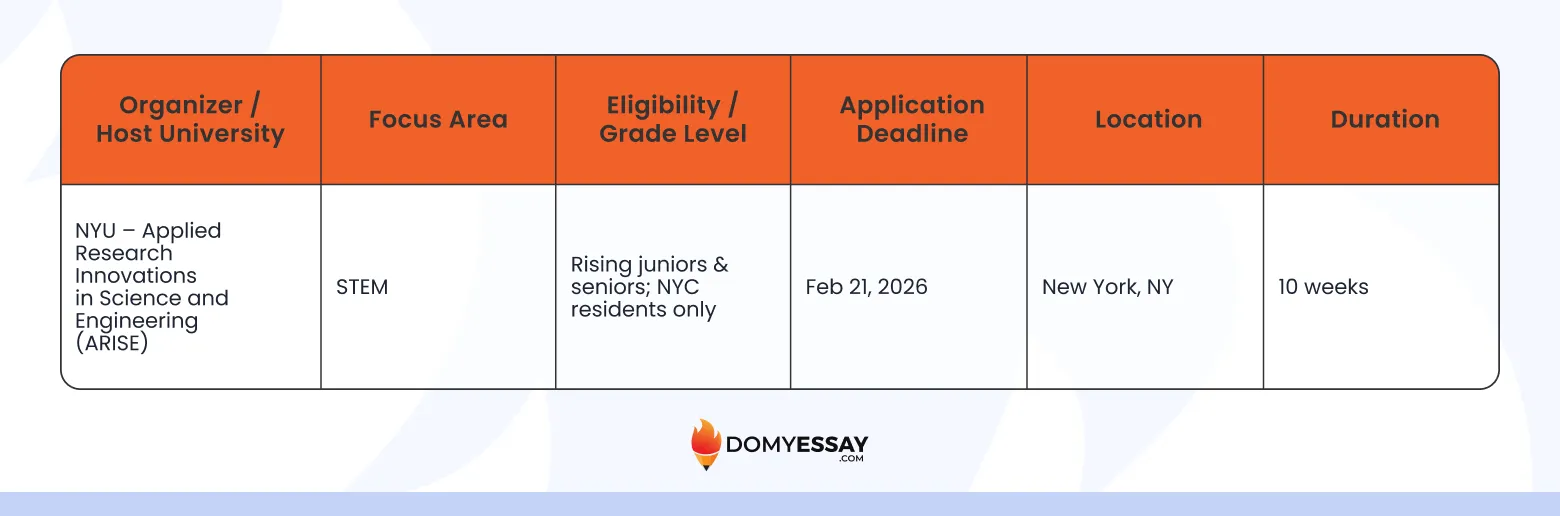 | Organizer / Host University | Focus Area | Eligibility / Grade Level | Application Deadline | Location | Duration |
|---|---|---|---|---|---|
| NYU – Applied Research Innovations in Science and Engineering (ARISE) | STEM | Rising juniors & seniors; NYC residents only | Feb 21, 2026 | New York, NY | 10 weeks |

DOMYESSAY
.COM